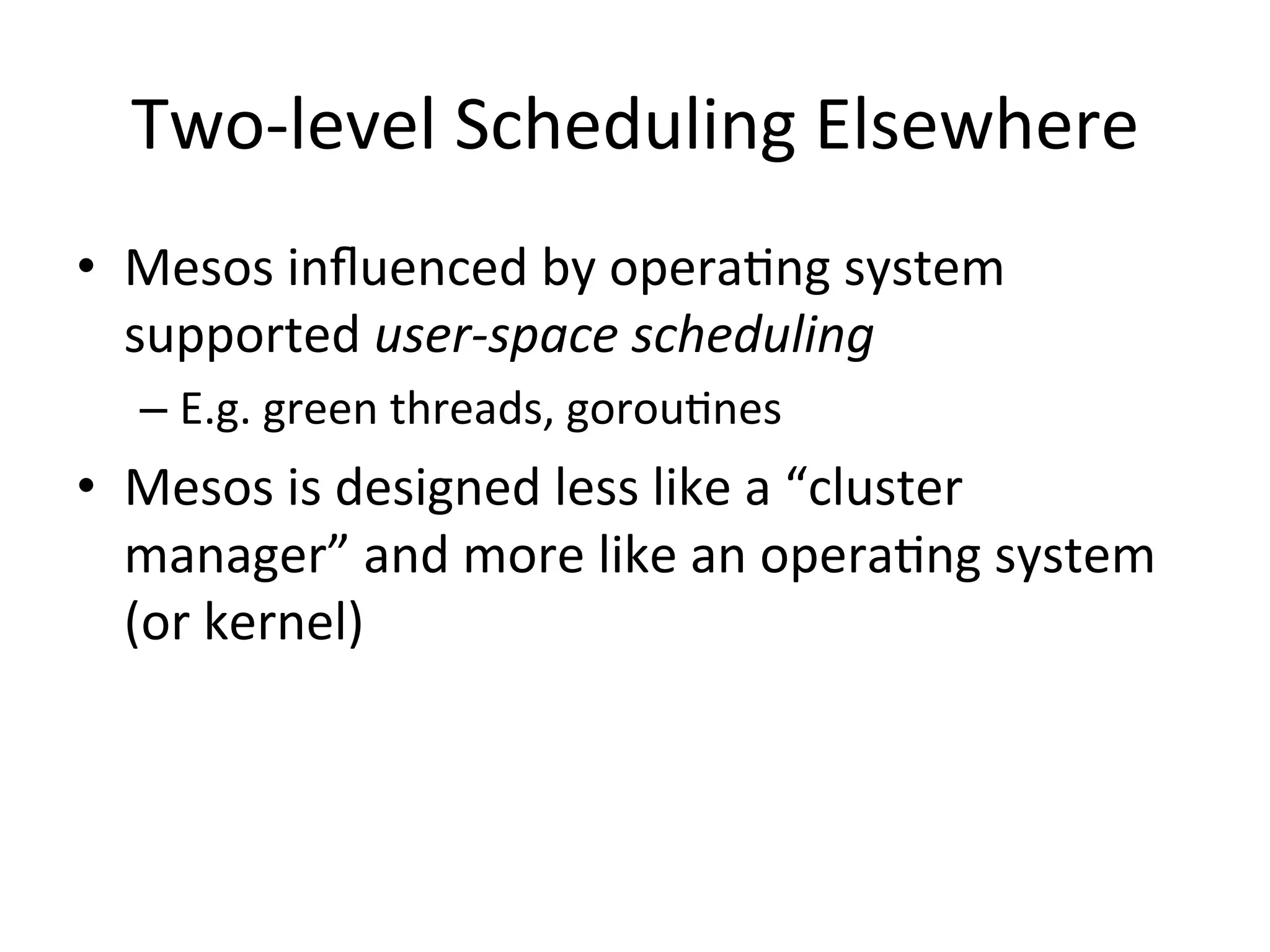 Two-level Scheduling Elsewhere

• Mesos influenced by operating system supported user-space scheduling
  – E.g. green threads, goroutines
• Mesos is designed less like a “cluster manager” and more like an operating system (or kernel)